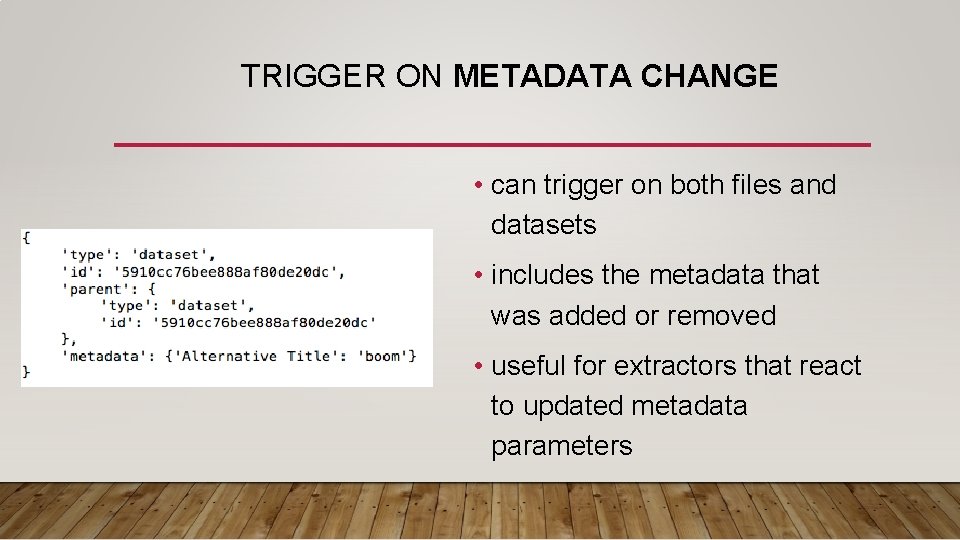 TRIGGER ON METADATA CHANGE

{
    'type': 'dataset',
    'id': '5910cc76bee888af80de20dc',
    'parent': {
        'type': 'dataset',
        'id': '5910cc76bee888af80de20dc'
    },
    'metadata': {'Alternative Title': 'boom'}
}

• can trigger on both files and datasets

• includes the metadata that was added or removed

• useful for extractors that react to updated metadata parameters